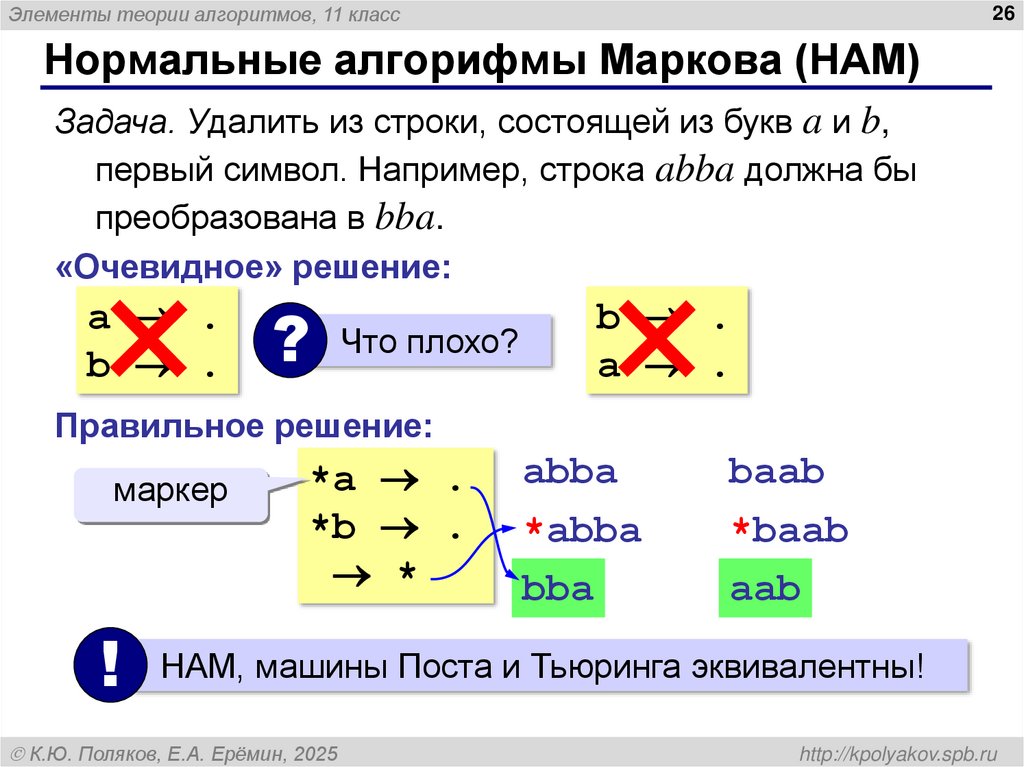 Элементы теории алгоритмов, 11 класс

26

Нормальные алгорифмы Маркова (НАМ)

Задача. Удалить из строки, состоящей из букв $a$ и $b$, первый символ. Например, строка $abba$ должна бы преобразована в $bba$.

«Очевидное» решение:

a → .
b → .

?

Что плохо?

b → .
a → .

Правильное решение:

маркер

*a → .
*b → .
→ *

abba

*abba

bba

baab

*baab

aab

!

НАМ, машины Поста и Тьюринга эквивалентны!

© К.Ю. Поляков, Е.А. Ерёмин, 2025

http://kpolyakov.spb.ru